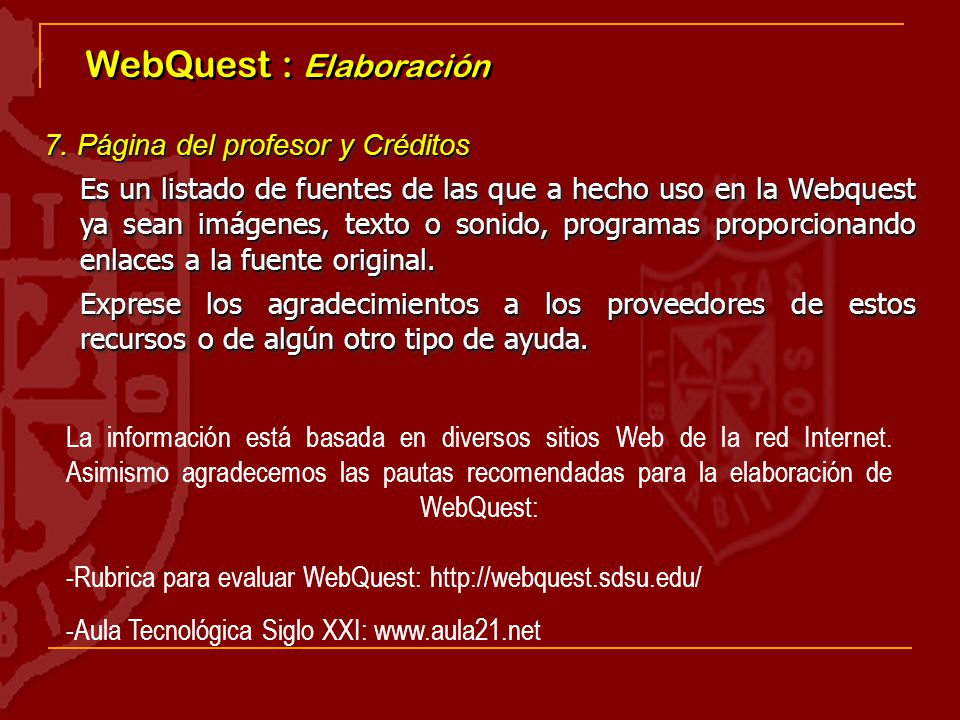 WebQuest : Elaboración

7. Página del profesor y Créditos

Es un listado de fuentes de las que a hecho uso en la Webquest ya sean imágenes, texto o sonido, programas proporcionando enlaces a la fuente original.

Exprese los agradecimientos a los proveedores de estos recursos o de algún otro tipo de ayuda.

La información está basada en diversos sitios Web de la red Internet. Asimismo agradecemos las pautas recomendadas para la elaboración de WebQuest:

-Rubrica para evaluar WebQuest: http://webquest.sdsu.edu/

-Aula Tecnológica Siglo XXI: www.aula21.net